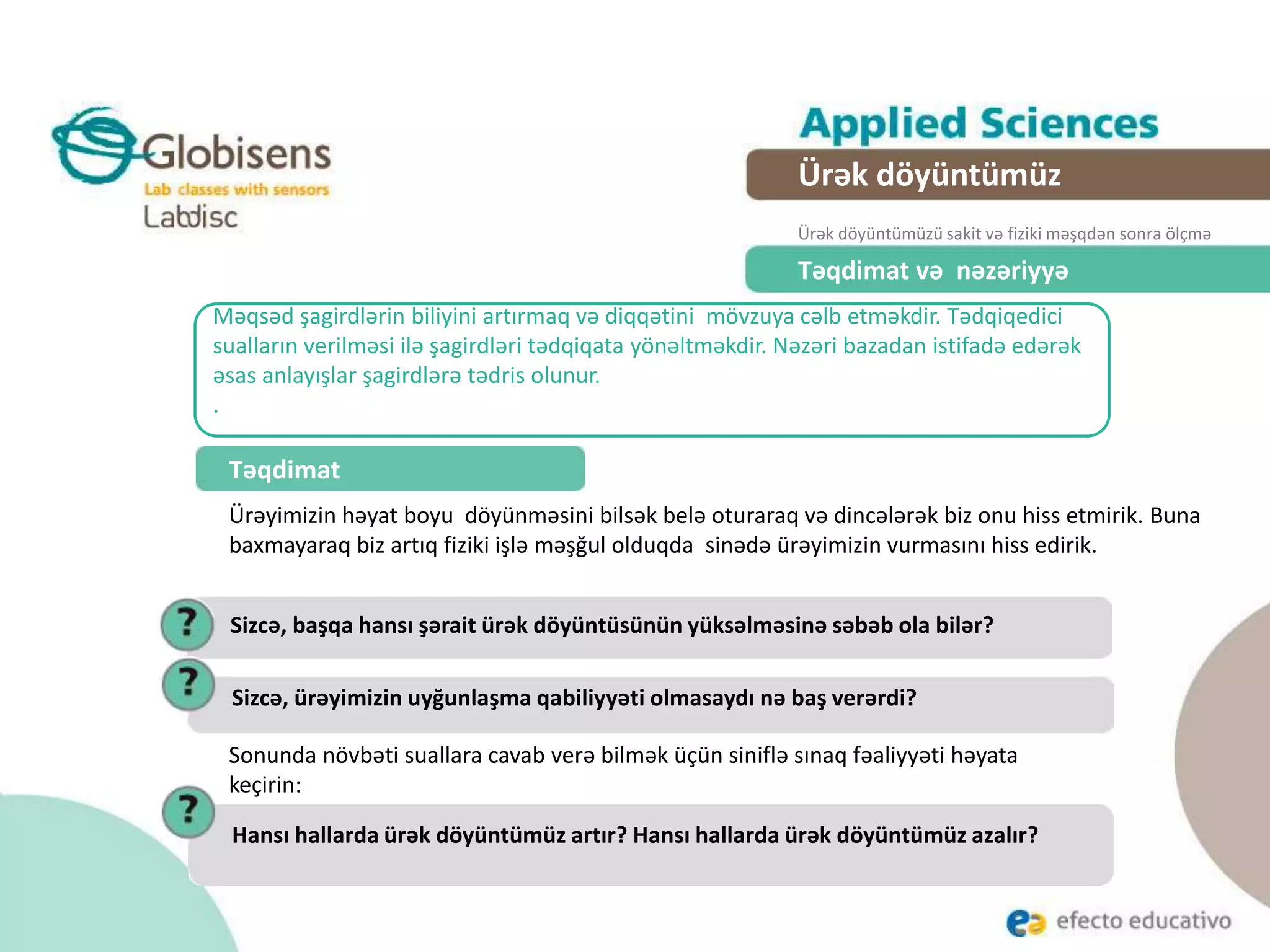 Globisens
Lab classes with sensors
Labdisc

Applied Sciences

Ürək döyüntümüz

Ürək döyüntümüzü sakit və fiziki məşqdən sonra ölçmə

Təqdimat və nəzəriyyə

Məqsəd şagirdlərin biliyini artırmaq və diqqətini mövzuya cəlb etməkdir. Tədqiqedici sualların verilməsi ilə şagirdləri tədqiqata yönəltməkdir. Nəzəri bazadan istifadə edərək əsas anlayışlar şagirdlərə tədris olunur.
.

Təqdimat

Ürəyimizin həyat boyu döyünməsini bilsək belə oturaraq və dincələrək biz onu hiss etmirik. Buna baxmayaraq biz artıq fiziki işlə məşğul olduqda sinədə ürəyimizin vurmasını hiss edirik.

?
Sizcə, başqa hansı şərait ürək döyüntüsünün yüksəlməsinə səbəb ola bilər?

?
Sizcə, ürəyimizin uyğunlaşma qabiliyyəti olmasaydı nə baş verərdi?

Sonunda növbəti suallara cavab verə bilmək üçün siniflə sınaq fəaliyyəti həyata keçirin:

?
Hansı hallarda ürək döyüntümüz artır? Hansı hallarda ürək döyüntümüz azalır?

efecto educativo